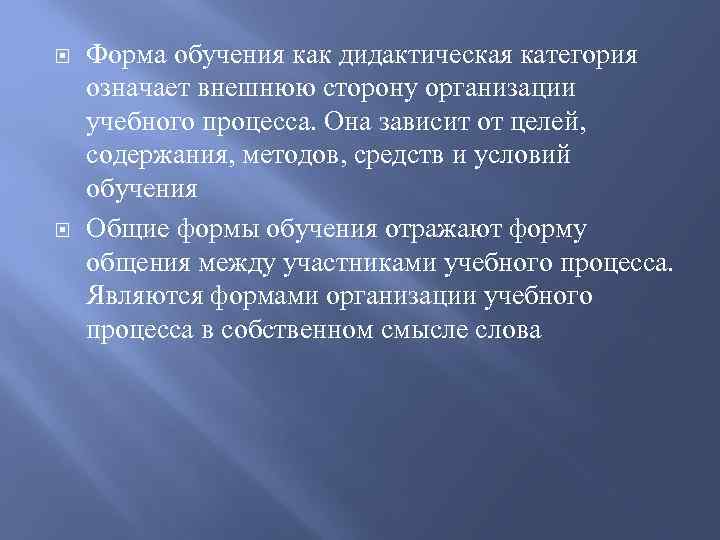 Форма обучения как дидактическая категория означает внешнюю сторону организации учебного процесса. Она зависит от целей, содержания, методов, средств и условий обучения

Общие формы обучения отражают форму общения между участниками учебного процесса. Являются формами организации учебного процесса в собственном смысле слова